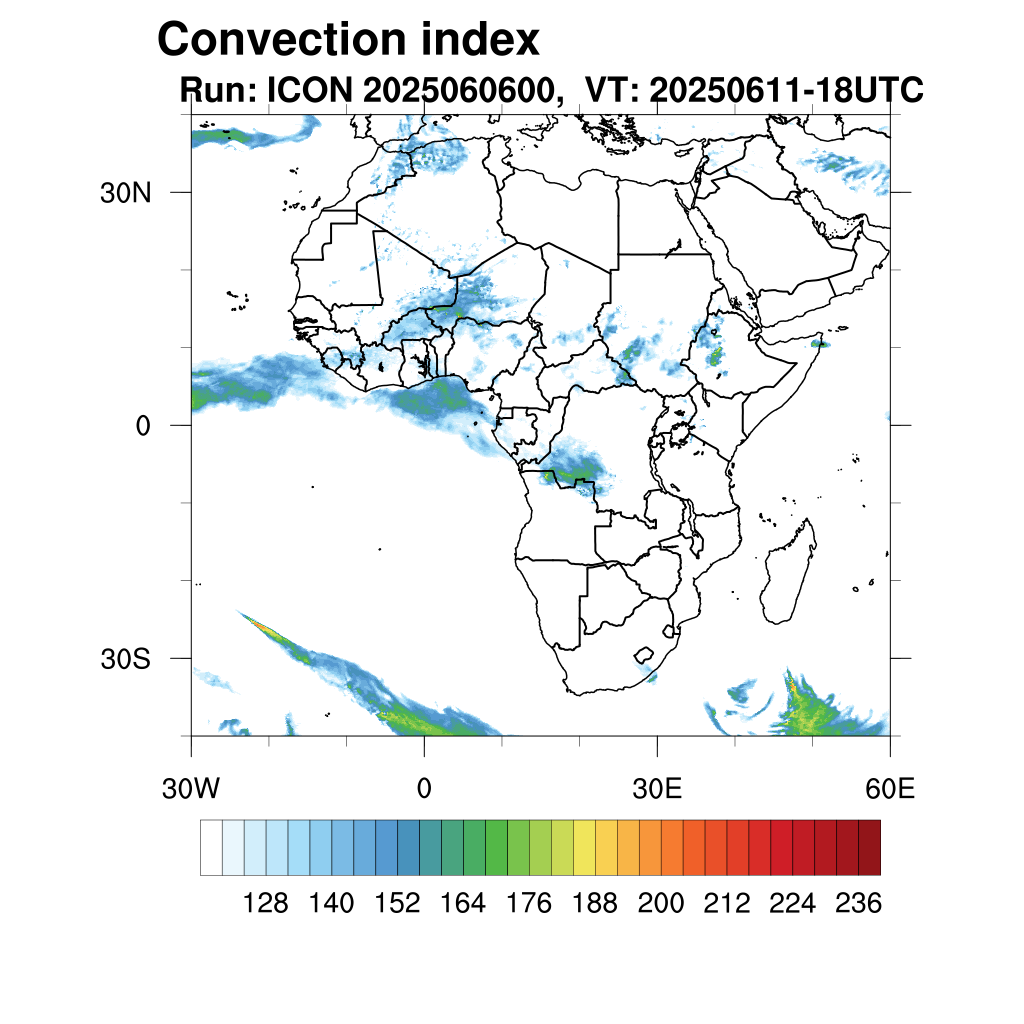 Convection index
Run: ICON 2025060600, VT: 20250611-18UTC

30N
0
30S

30W
0
30E
60E

128 140 152 164 176 188 200 212 224 236